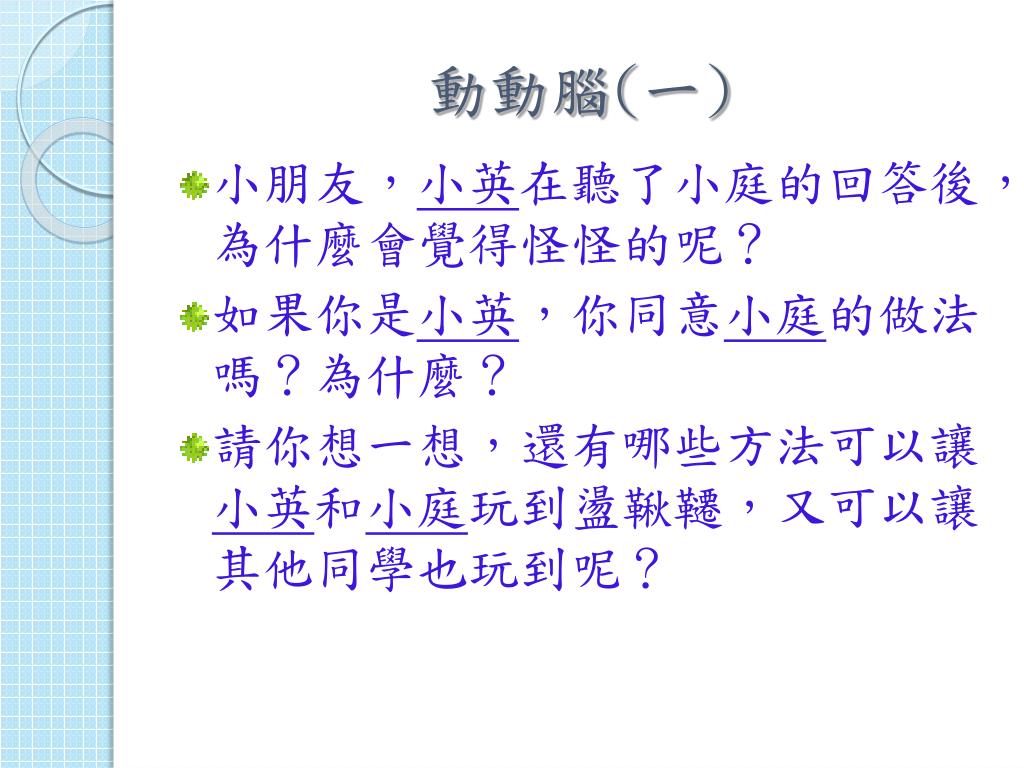 動動腦(一)

小朋友，小英在聽了小庭的回答後，為什麼會覺得怪怪的呢？

如果你是小英，你同意小庭的做法嗎？為什麼？

請你想一想，還有哪些方法可以讓小英和小庭玩到盪鞦韆，又可以讓其他同學也玩到呢？